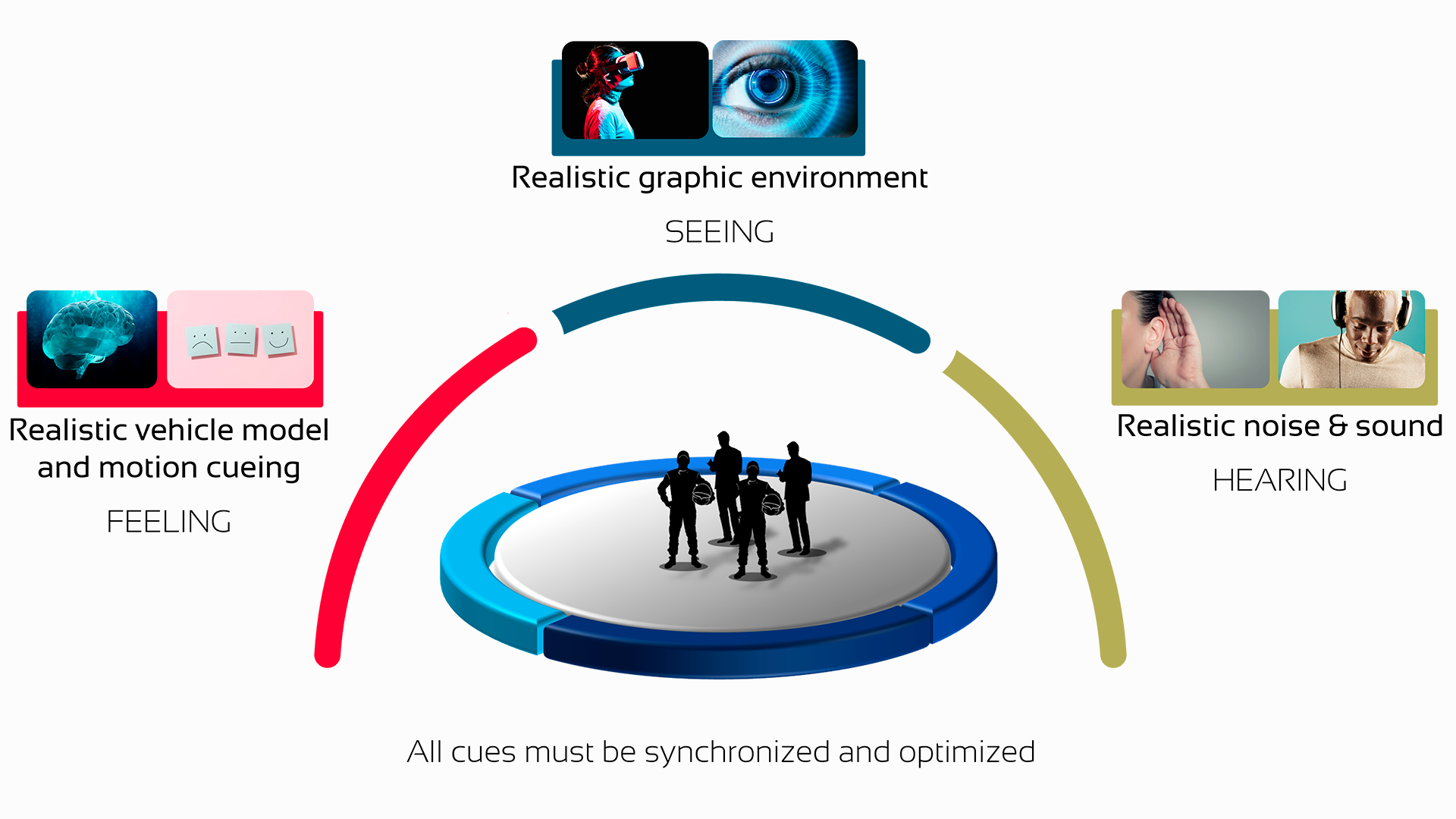 Realistic graphic environment

SEEING

Realistic vehicle model and motion cueing

FEELING

Realistic noise & sound

HEARING

All cues must be synchronized and optimized